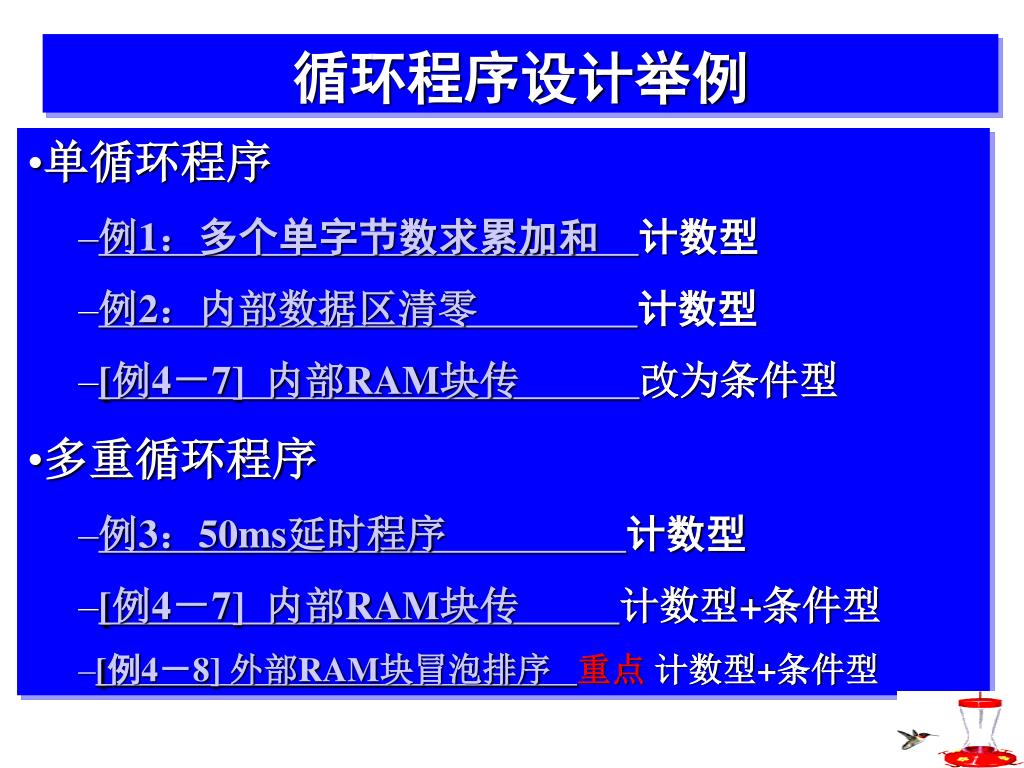 循环程序设计举例

•单循环程序

–例1：多个单字节数求累加和 计数型

–例2：内部数据区清零 计数型

–[例4－7] 内部RAM块传 改为条件型

•多重循环程序

–例3：50ms延时程序 计数型

–[例4－7] 内部RAM块传 计数型+条件型

–[例4－8] 外部RAM块冒泡排序 重点 计数型+条件型